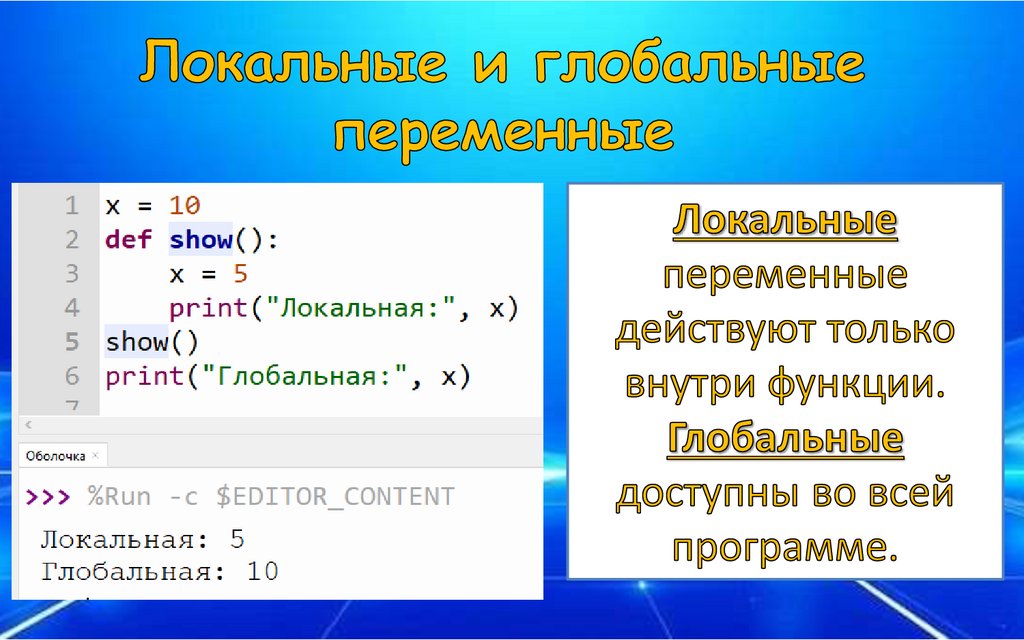 Локальные и глобальные переменные

1 x = 10
2 def show():
3     x = 5
4     print("Локальная:", x)
5 show()
6 print("Глобальная:", x)
7

Оболочка ×

>>> %Run -c $EDITOR_CONTENT
Локальная: 5
Глобальная: 10

Локальные переменные действуют только внутри функции. Глобальные доступны во всей программе.